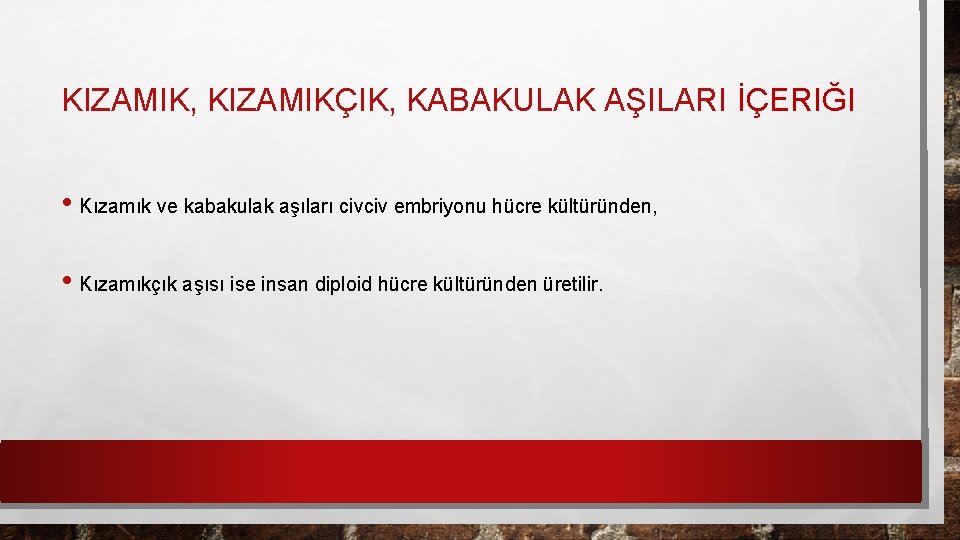 KIZAMIK, KIZAMIKÇIK, KABAKULAK AŞILARI İÇERIĞI

• Kızamık ve kabakulak aşıları civciv embriyonu hücre kültüründen,

• Kızamıkçık aşısı ise insan diploid hücre kültüründen üretilir.